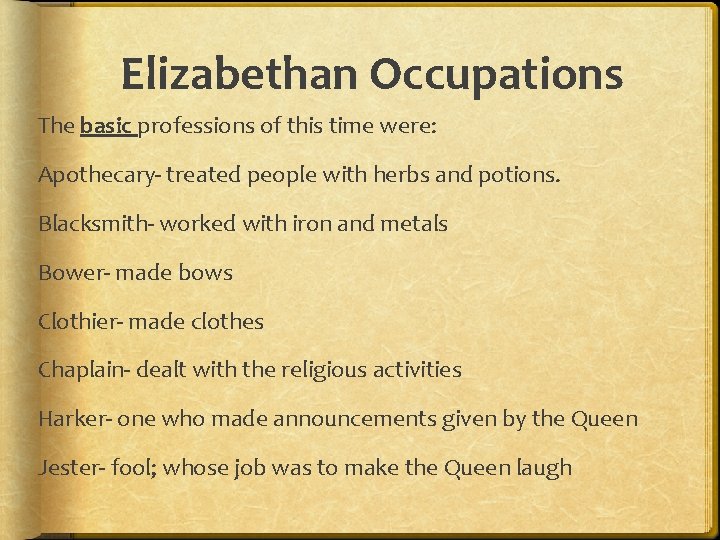 Elizabethan Occupations

The basic professions of this time were:

Apothecary- treated people with herbs and potions.

Blacksmith- worked with iron and metals

Bower- made bows

Clothier- made clothes

Chaplain- dealt with the religious activities

Harker- one who made announcements given by the Queen

Jester- fool; whose job was to make the Queen laugh